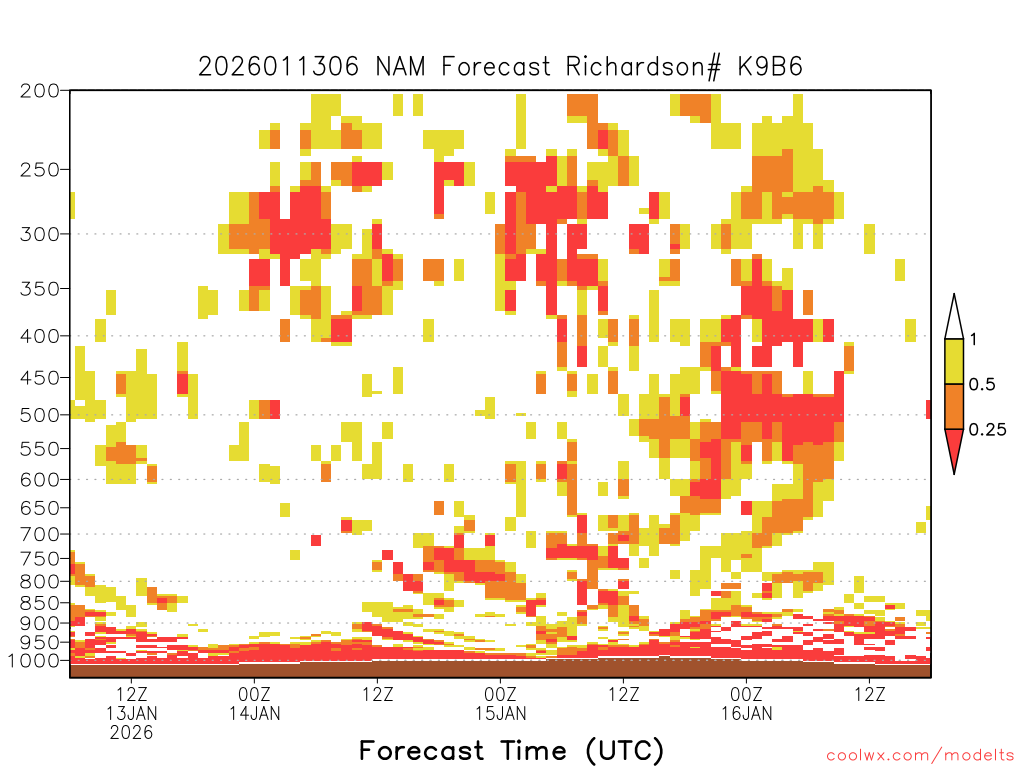 2026011306 NAM Forecast Richardson# K9B6

200
250
300
350
400
450
500
550
600
650
700
750
800
850
900
950
1000

1
0.5
0.25

12Z
13JAN
2026
00Z
14JAN
12Z
00Z
15JAN
12Z
00Z
16JAN
12Z

Forecast Time (UTC)

coolwx.com/modelts